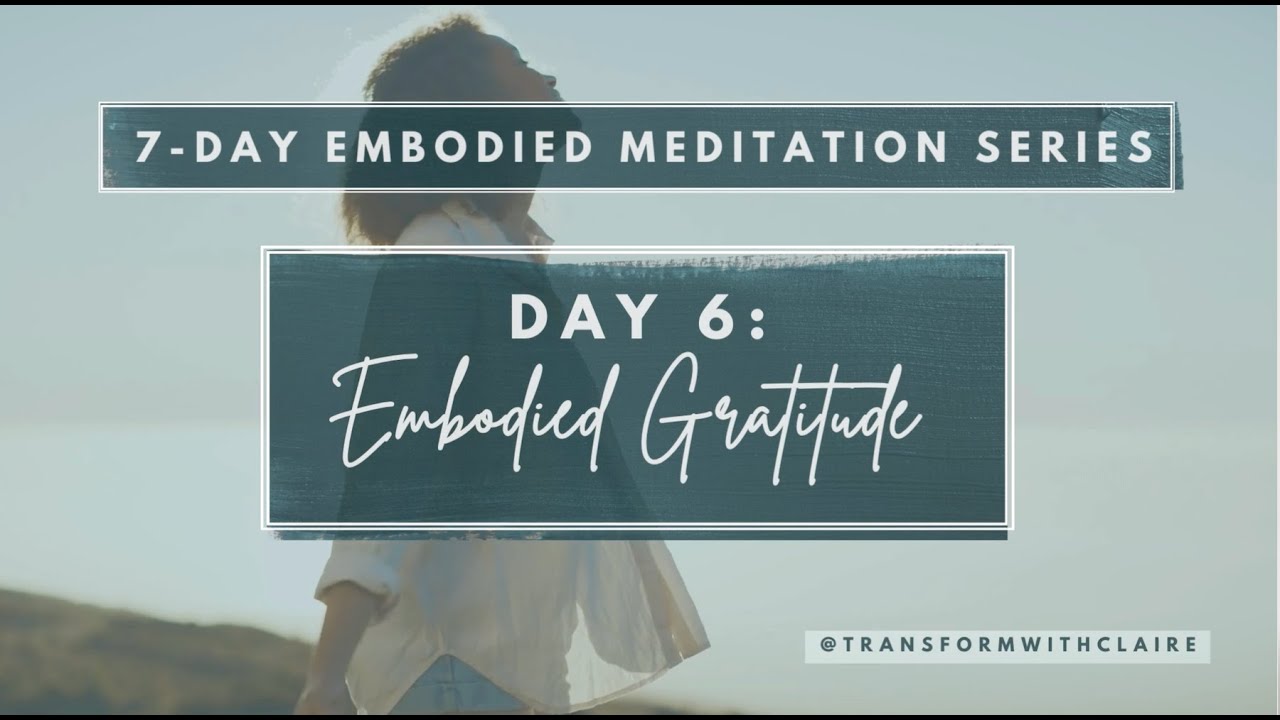 7-DAY EMBODIED MEDITATION SERIES

DAY 6:
Embodied Gratitude

@TRANSFORMWITHCLAIRE